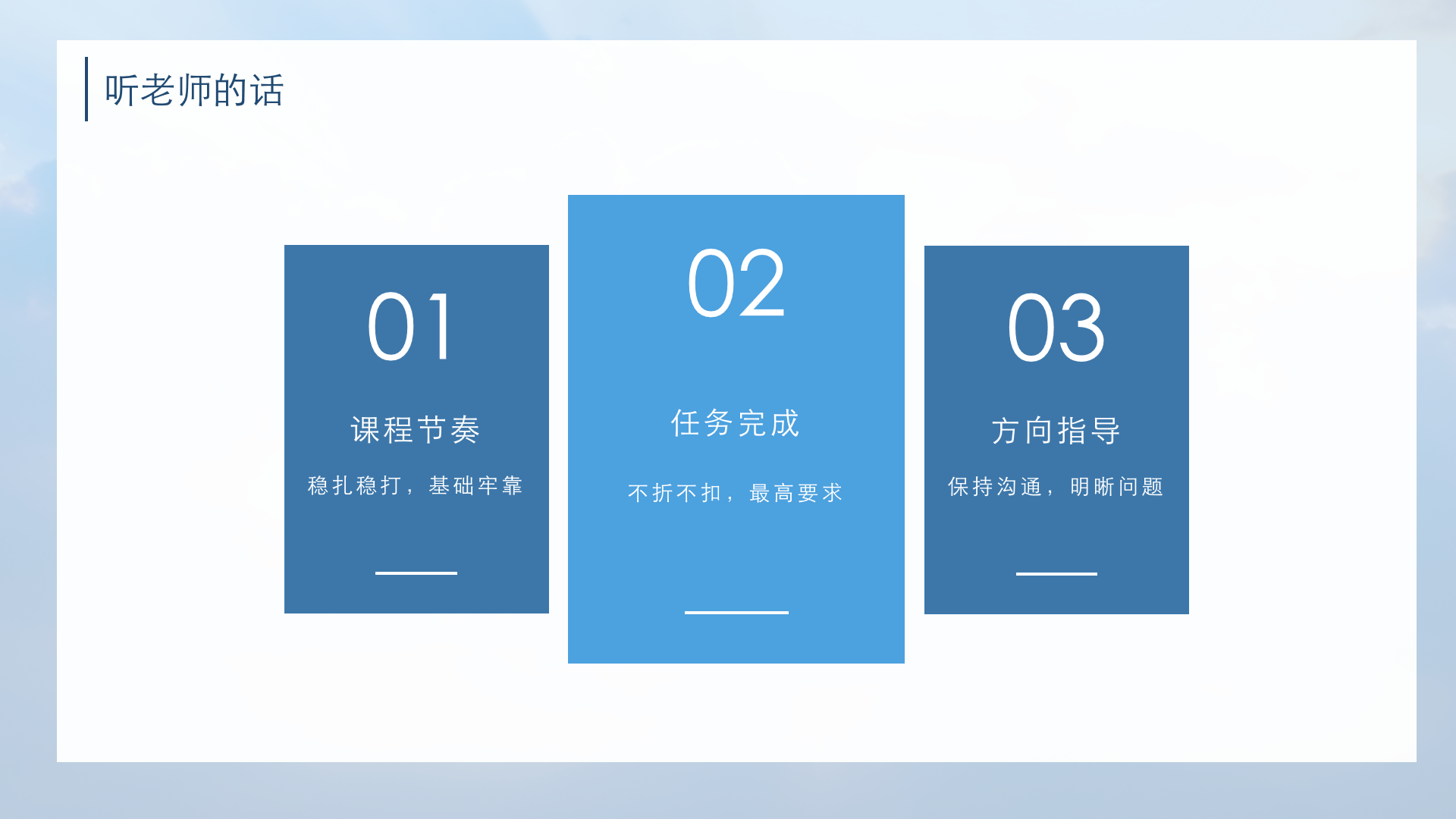 听老师的话

01

课程节奏

稳扎稳打，基础牢靠

02

任务完成

不折不扣，最高要求

03

方向指导

保持沟通，明晰问题